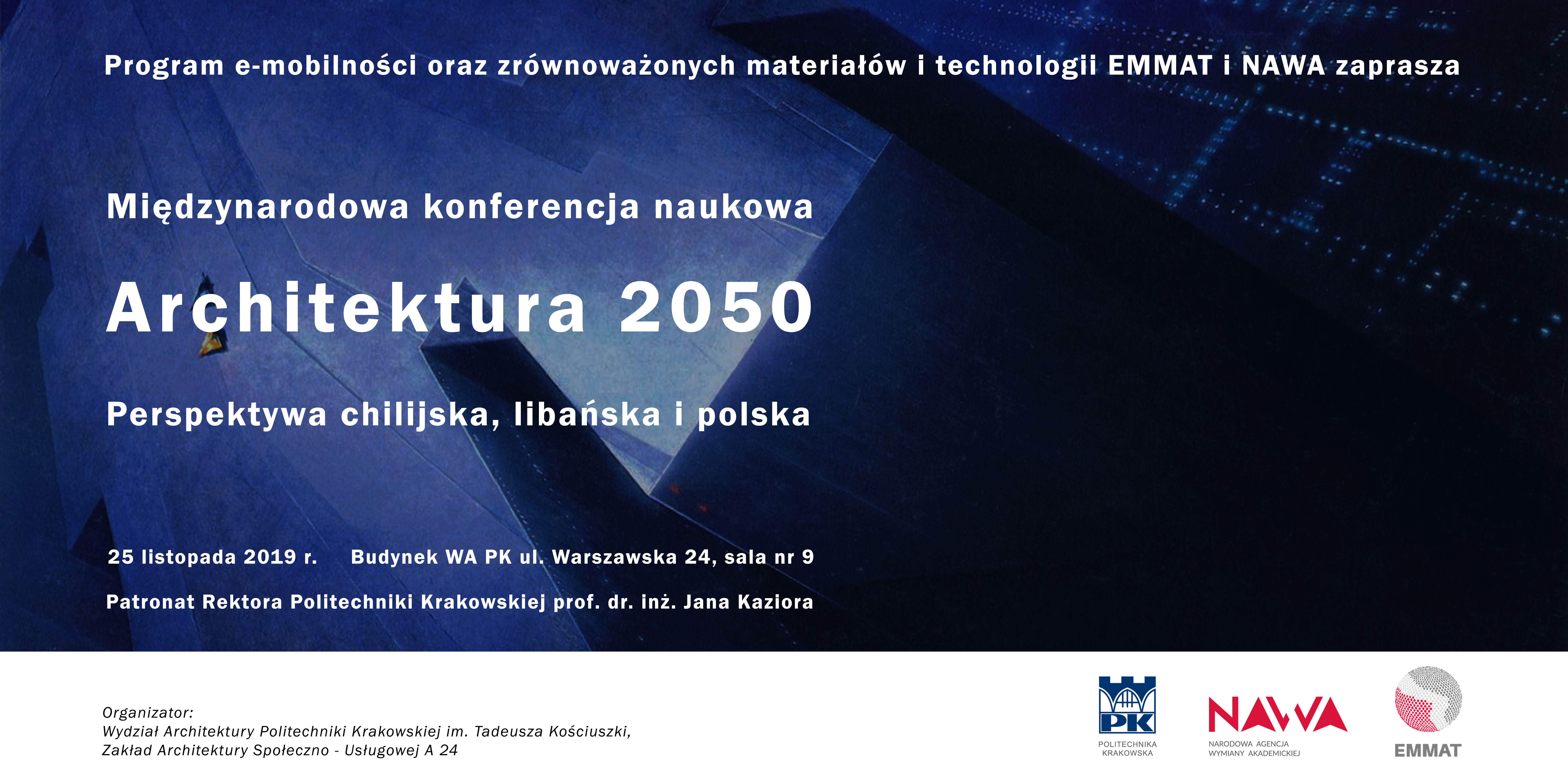 Program e-mobilności oraz zrównoważonych materiałów i technologii EMMAT i NAWA zaprasza

Międzynarodowa konferencja naukowa

Architektura 2050

Perspektywa chilijska, libańska i polska

25 listopada 2019 r. Budynek WA PK ul. Warszawska 24, sala nr 9

Patronat Rektora Politechniki Krakowskiej prof. dr. inż. Jana Kaziora

Organizator:
Wydział Architektury Politechniki Krakowskiej im. Tadeusza Kościuszki,
Zakład Architektury Społeczno - Usługowej A 24

PK
POLITECHNIKA KRAKOWSKA

NAWA
NARODOWA AGENCJA WYMIANY AKADEMICKIEJ

EMMAT